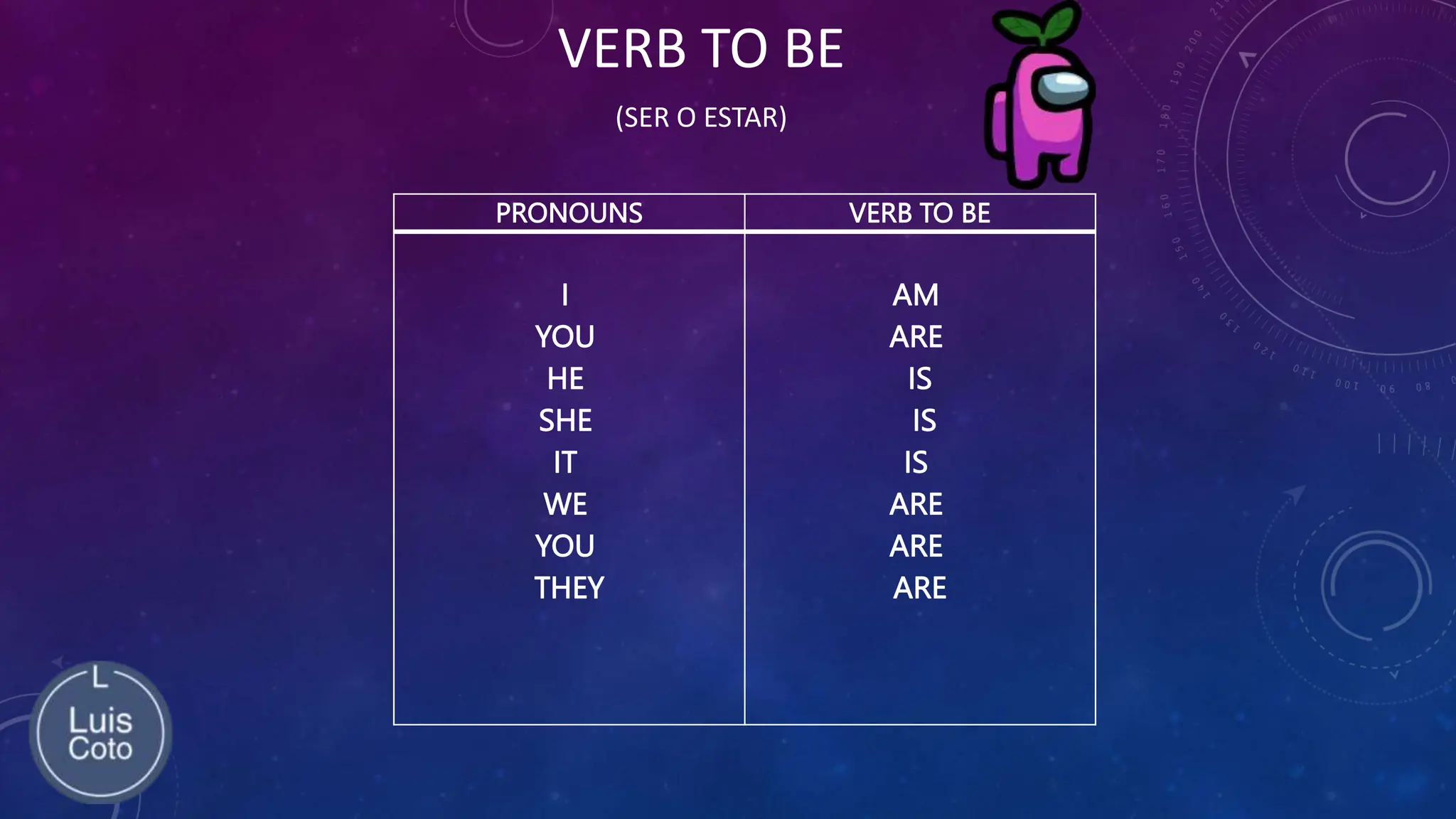 VERB TO BE

(SER O ESTAR)

| PRONOUNS | VERB TO BE |
|---|---|
| I | AM |
| YOU | ARE |
| HE | IS |
| SHE | IS |
| IT | IS |
| WE | ARE |
| YOU | ARE |
| THEY | ARE |

L
Luis
Coto